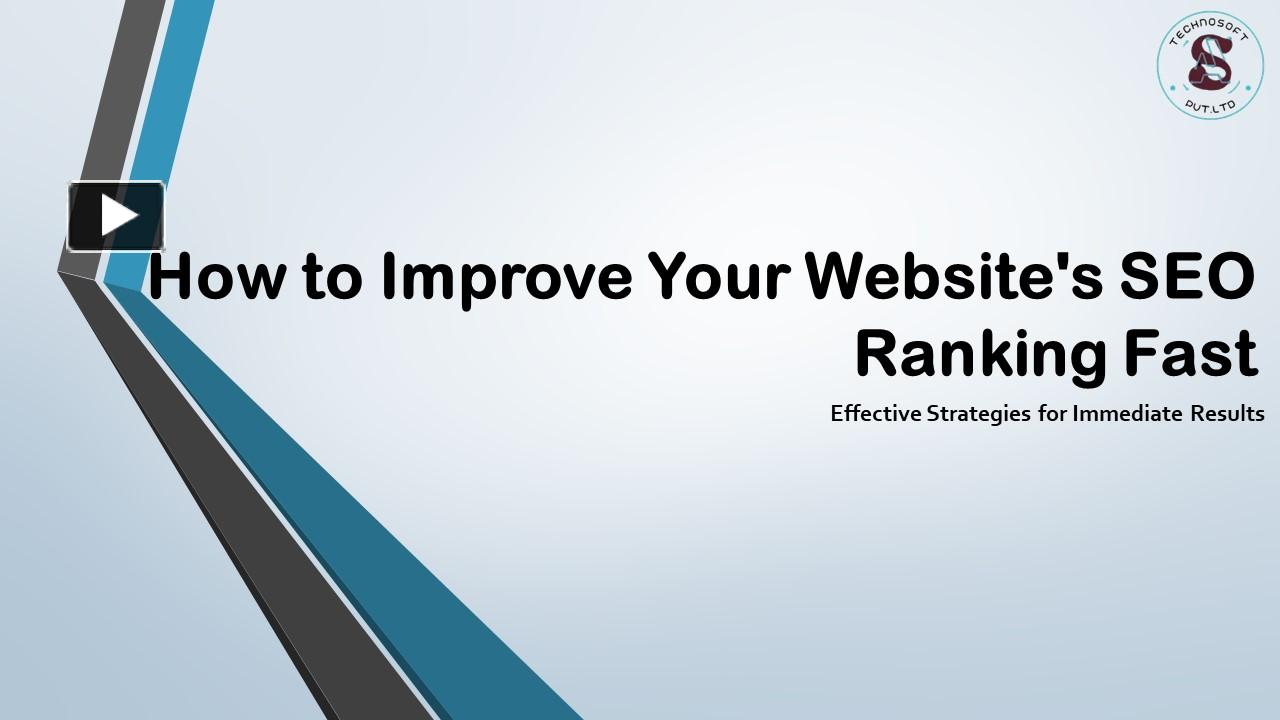 TECHNOSOFT
PVT.LTD

How to Improve Your Website's SEO Ranking Fast

Effective Strategies for Immediate Results